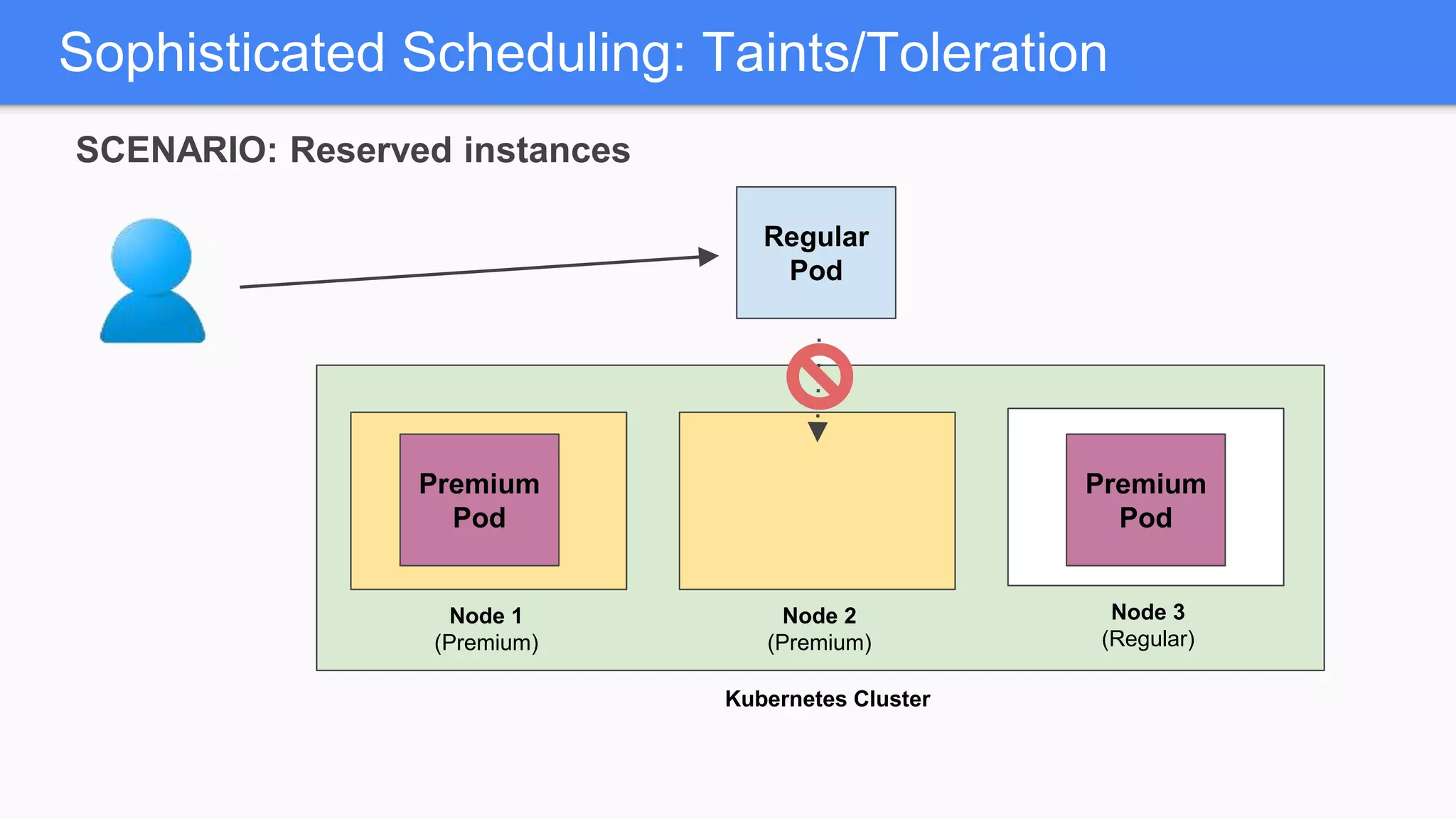 Sophisticated Scheduling: Taints/Toleration

SCENARIO: Reserved instances

Regular Pod

Premium Pod

Node 1
(Premium)

Node 2
(Premium)

Premium Pod

Node 3
(Regular)

Kubernetes Cluster